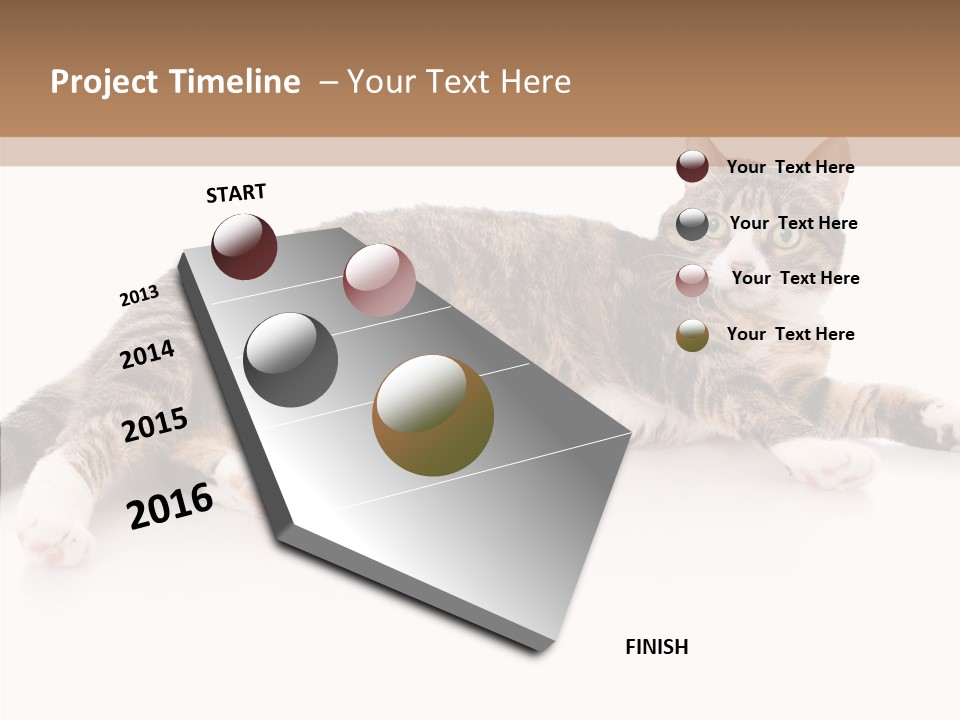 Project Timeline – Your Text Here

START

2013

2014

2015

2016

FINISH

Your Text Here

Your Text Here

Your Text Here

Your Text Here